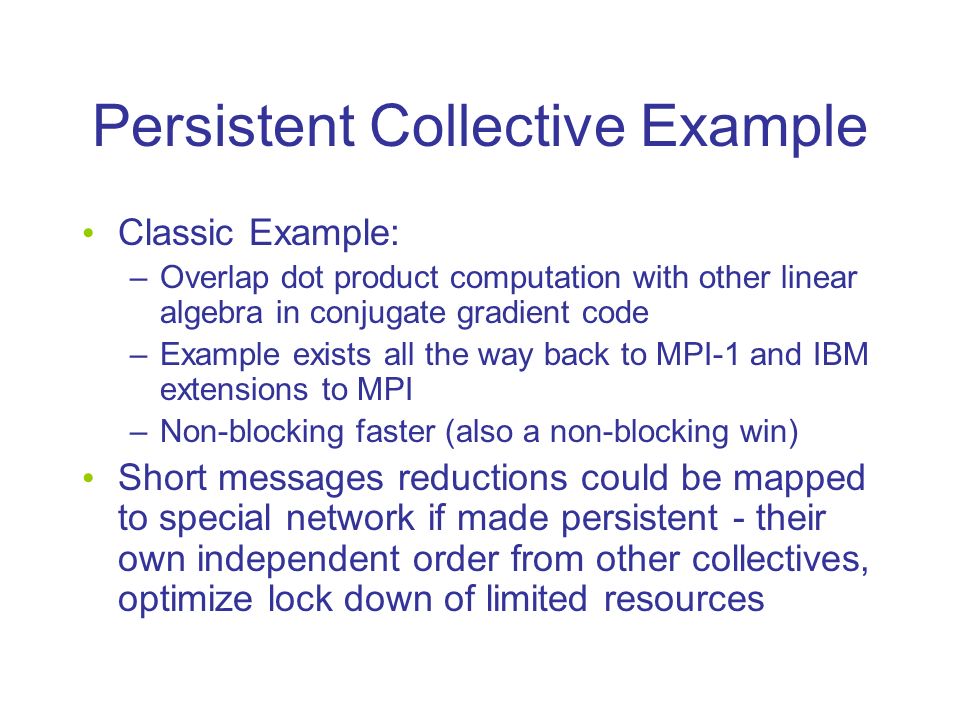 Persistent Collective Example

• Classic Example:
  – Overlap dot product computation with other linear algebra in conjugate gradient code
  – Example exists all the way back to MPI-1 and IBM extensions to MPI
  – Non-blocking faster (also a non-blocking win)
• Short messages reductions could be mapped to special network if made persistent - their own independent order from other collectives, optimize lock down of limited resources